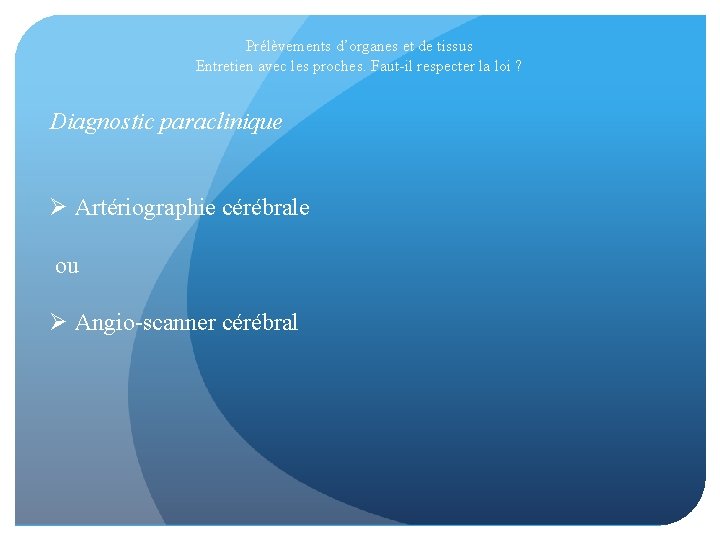 Prélèvements d'organes et de tissus
Entretien avec les proches. Faut-il respecter la loi ?

Diagnostic paraclinique

➢ Artériographie cérébrale

ou

➢ Angio-scanner cérébral